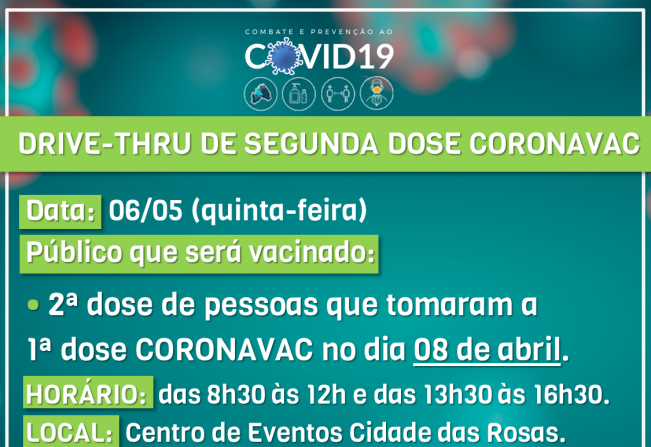 COMBATE E PREVENÇÃO AO
COVID19

DRIVE-THRU DE SEGUNDA DOSE CORONAVAC

Data: 06/05 (quinta-feira)

Público que será vacinado:

• 2ª dose de pessoas que tomaram a 1ª dose CORONAVAC no dia 08 de abril.

HORÁRIO: das 8h30 às 12h e das 13h30 às 16h30.

LOCAL: Centro de Eventos Cidade das Rosas.